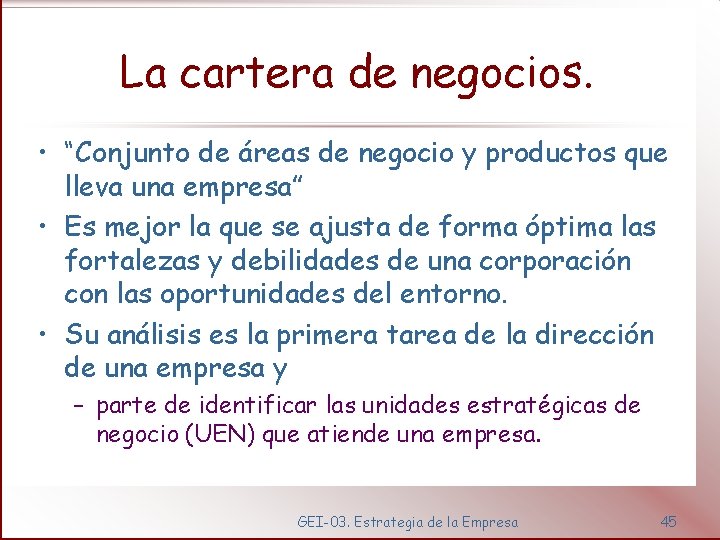 La cartera de negocios.

• “Conjunto de áreas de negocio y productos que lleva una empresa”

• Es mejor la que se ajusta de forma óptima las fortalezas y debilidades de una corporación con las oportunidades del entorno.

• Su análisis es la primera tarea de la dirección de una empresa y

– parte de identificar las unidades estratégicas de negocio (UEN) que atiende una empresa.

GEI-03. Estrategia de la Empresa

45